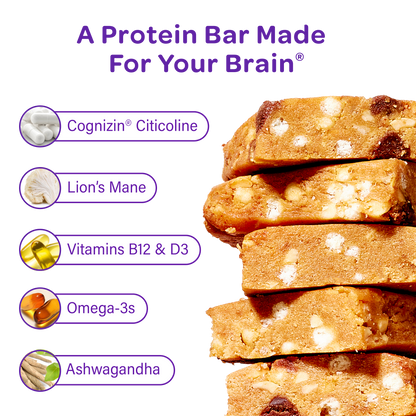 A Protein Bar Made For Your Brain®

Cognizin® Citicoline

Lion's Mane

Vitamins B12 & D3

Omega-3s

Ashwagandha